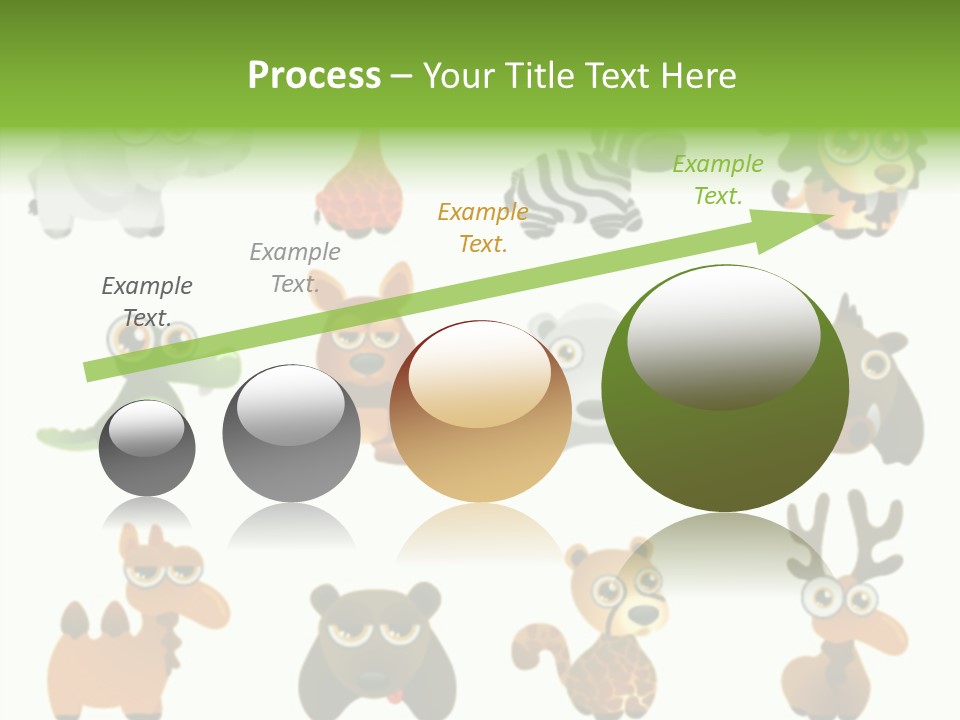 Process – Your Title Text Here

Example Text.

Example Text.

Example Text.

Example Text.